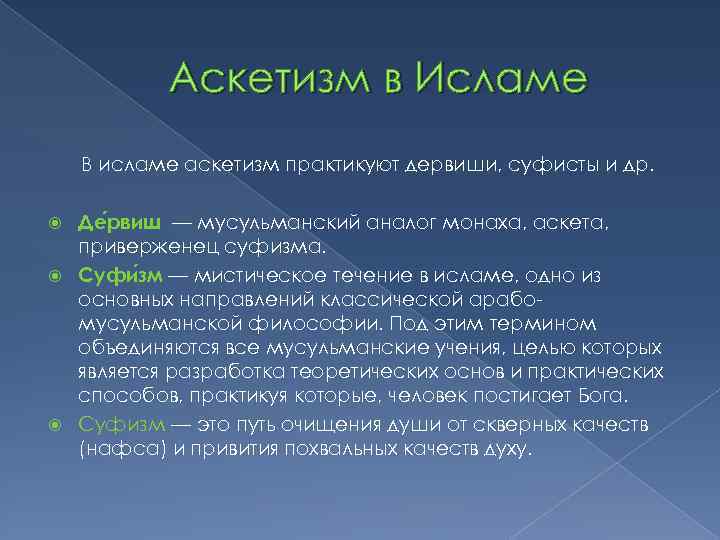 Аскетизм в Исламе

В исламе аскетизм практикуют дервиши, суфисты и др.

Де́рвиш — мусульманский аналог монаха, аскета, приверженец суфизма.

Суфи́зм — мистическое течение в исламе, одно из основных направлений классической арабо-мусульманской философии. Под этим термином объединяются все мусульманские учения, целью которых является разработка теоретических основ и практических способов, практикуя которые, человек постигает Бога.

Суфизм — это путь очищения души от скверных качеств (нафса) и привития похвальных качеств духу.